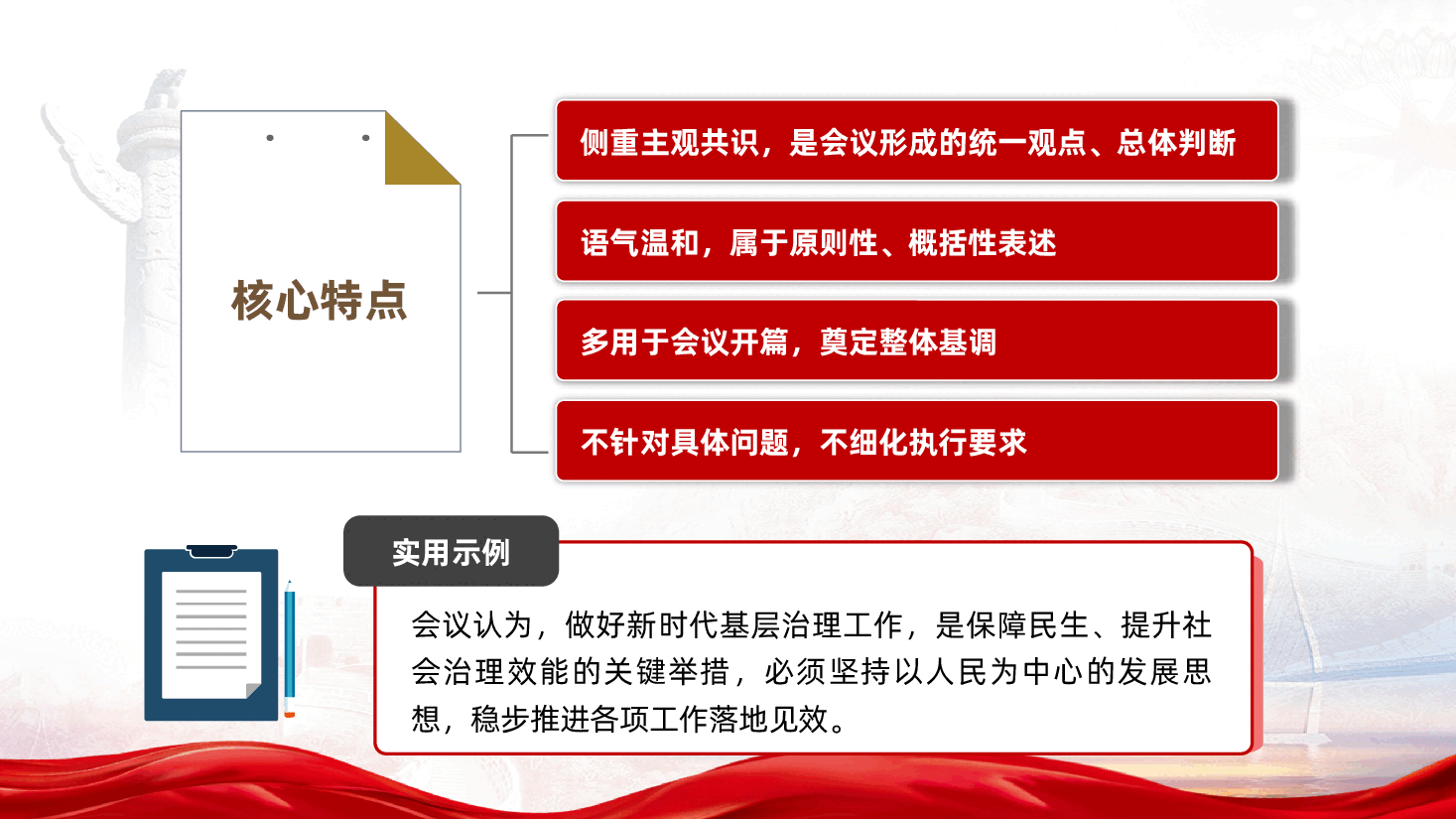 核心特点

侧重主观共识，是会议形成的统一观点、总体判断

语气温和，属于原则性、概括性表述

多用于会议开篇，奠定整体基调

不针对具体问题，不细化执行要求

实用示例

会议认为，做好新时代基层治理工作，是保障民生、提升社会治理效能的关键举措，必须坚持以人民为中心的发展思想，稳步推进各项工作落地见效。